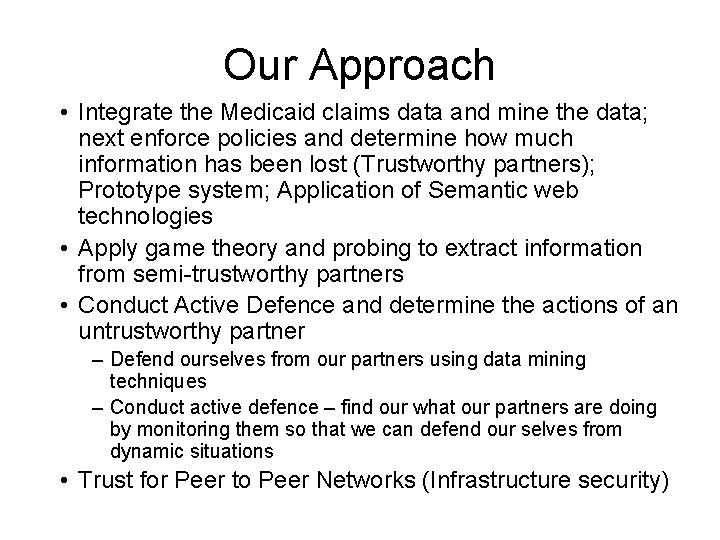 Our Approach

• Integrate the Medicaid claims data and mine the data; next enforce policies and determine how much information has been lost (Trustworthy partners); Prototype system; Application of Semantic web technologies

• Apply game theory and probing to extract information from semi-trustworthy partners

• Conduct Active Defence and determine the actions of an untrustworthy partner

– Defend ourselves from our partners using data mining techniques

– Conduct active defence – find our what our partners are doing by monitoring them so that we can defend our selves from dynamic situations

• Trust for Peer to Peer Networks (Infrastructure security)